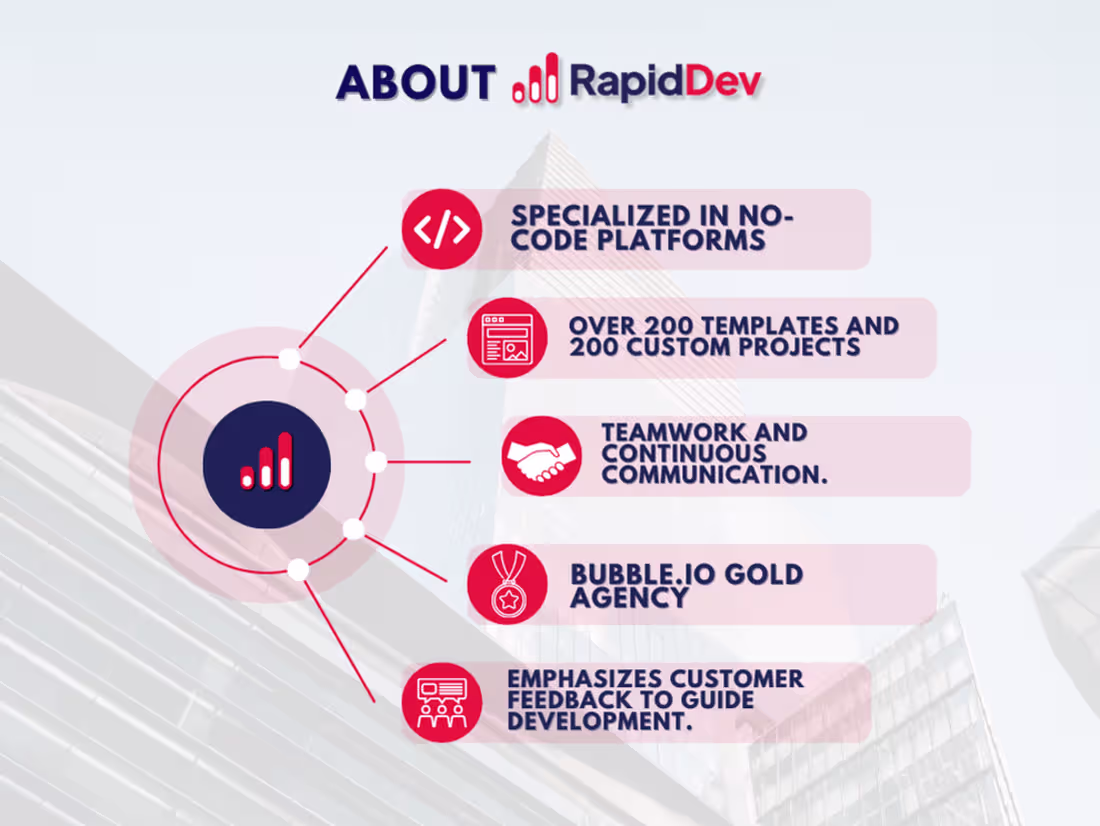 ABOUT RapidDev

SPECIALIZED IN NO-CODE PLATFORMS

OVER 200 TEMPLATES AND 200 CUSTOM PROJECTS

TEAMWORK AND CONTINUOUS COMMUNICATION.

BUBBLE.IO GOLD AGENCY

EMPHASIZES CUSTOMER FEEDBACK TO GUIDE DEVELOPMENT.